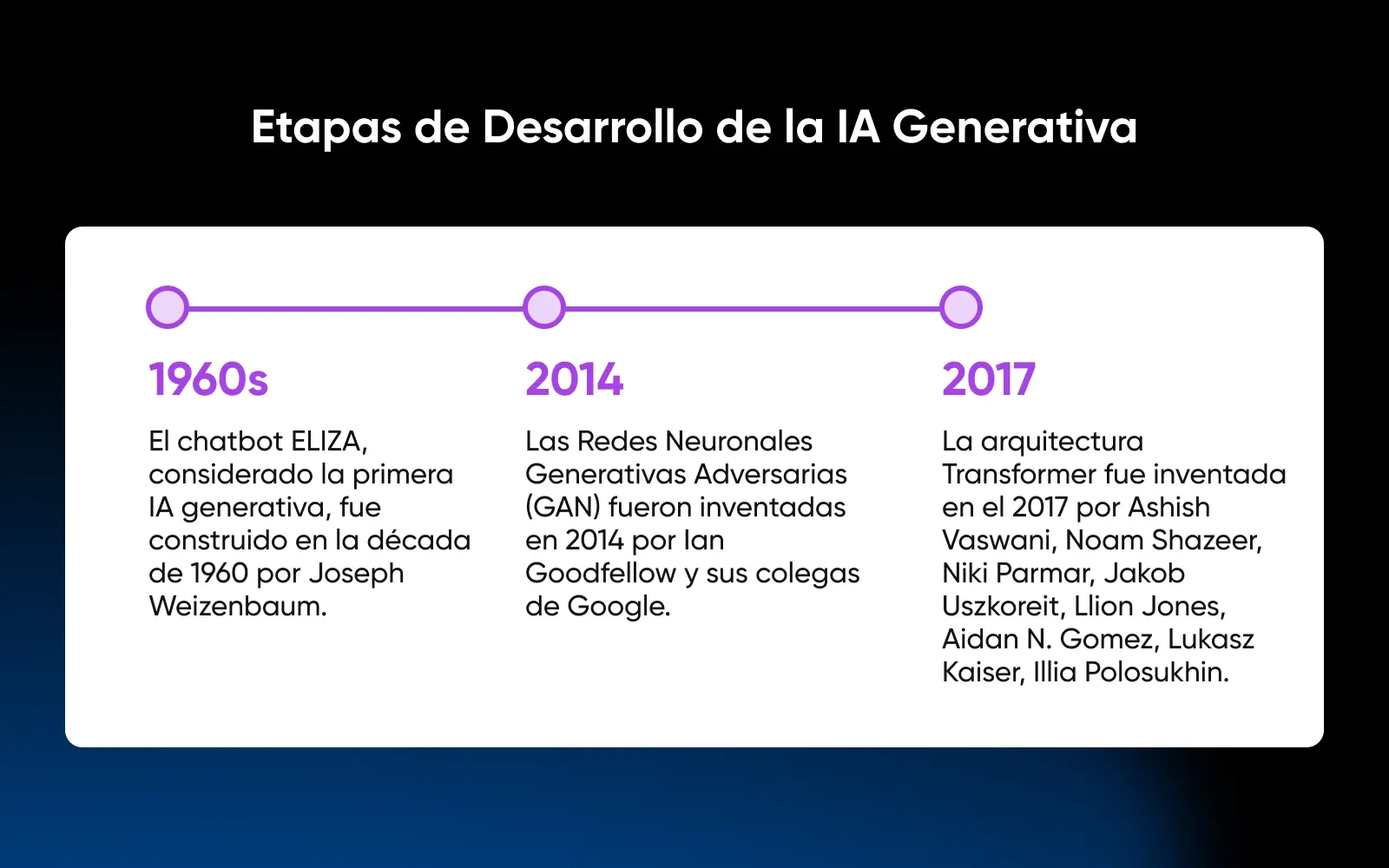 Etapas de Desarrollo de la IA Generativa

1960s

El chatbot ELIZA, considerado la primera IA generativa, fue construido en la década de 1960 por Joseph Weizenbaum.

2014

Las Redes Neuronales Generativas Adversarias (GAN) fueron inventadas en 2014 por Ian Goodfellow y sus colegas de Google.

2017

La arquitectura Transformer fue inventada en el 2017 por Ashish Vaswani, Noam Shazeer, Niki Parmar, Jakob Uszkoreit, Llion Jones, Aidan N. Gomez, Lukasz Kaiser, Illia Polosukhin.